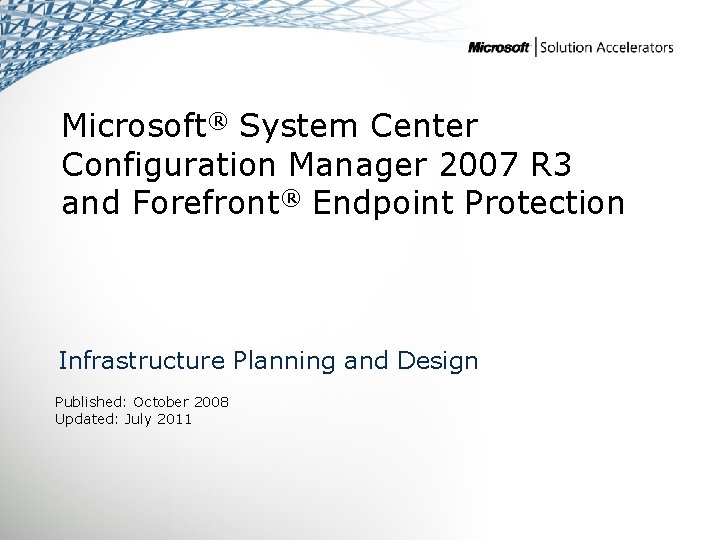 Microsoft | Solution Accelerators

Microsoft® System Center Configuration Manager 2007 R3 and Forefront® Endpoint Protection

Infrastructure Planning and Design

Published: October 2008
Updated: July 2011